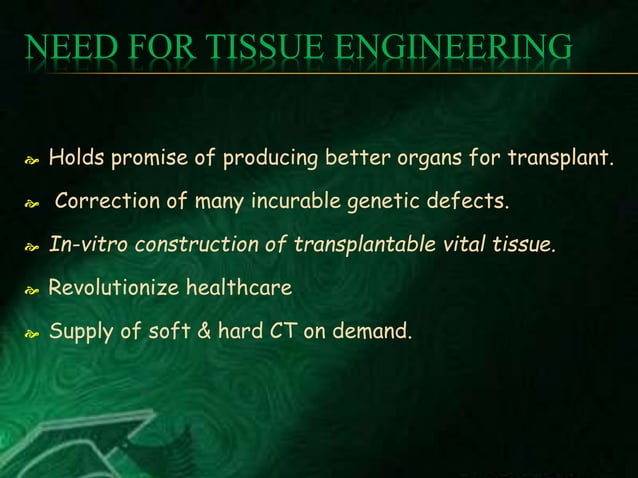 NEED FOR TISSUE ENGINEERING

Holds promise of producing better organs for transplant.

Correction of many incurable genetic defects.

In-vitro construction of transplantable vital tissue.

Revolutionize healthcare

Supply of soft & hard CT on demand.